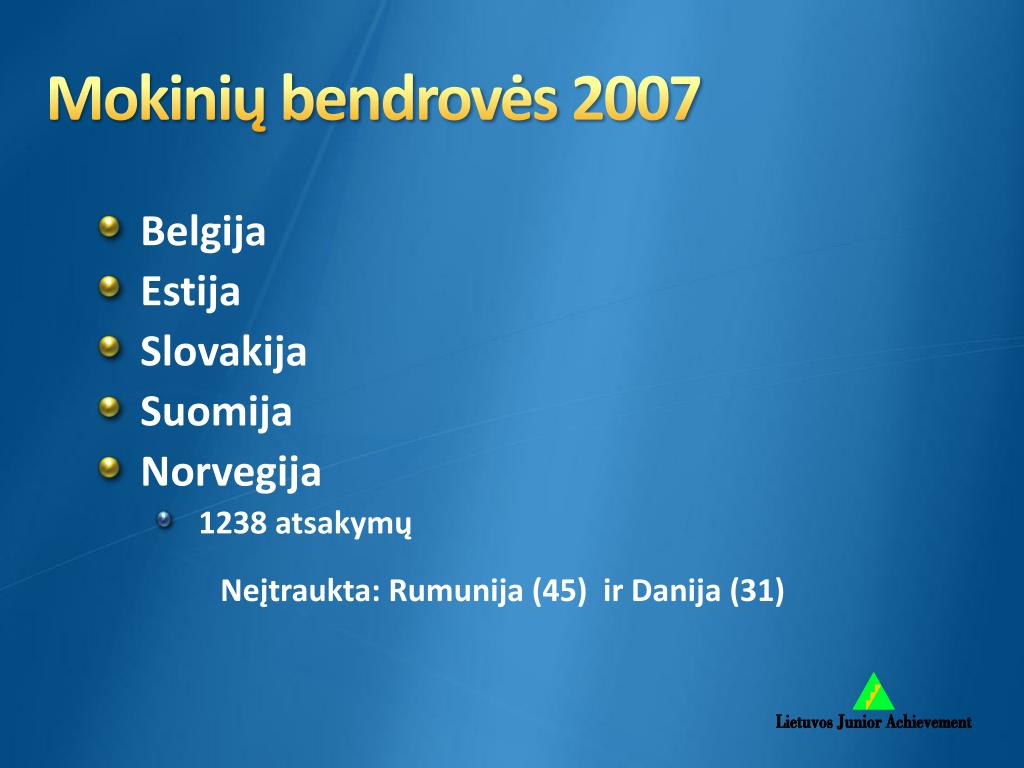 Mokinių bendrovės 2007

Belgija
Estija
Slovakija
Suomija
Norvegija
1238 atsakymų

Neįtraukta: Rumunija (45) ir Danija (31)

Lietuvos Junior Achievement